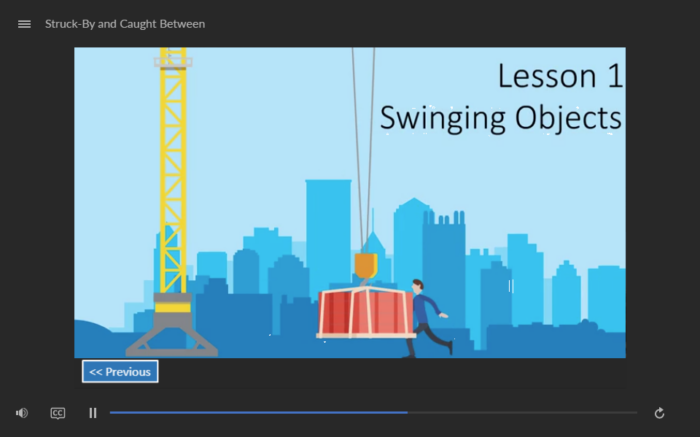 Struck-By and Caught Between

Lesson 1
Swinging Objects

<< Previous

CC